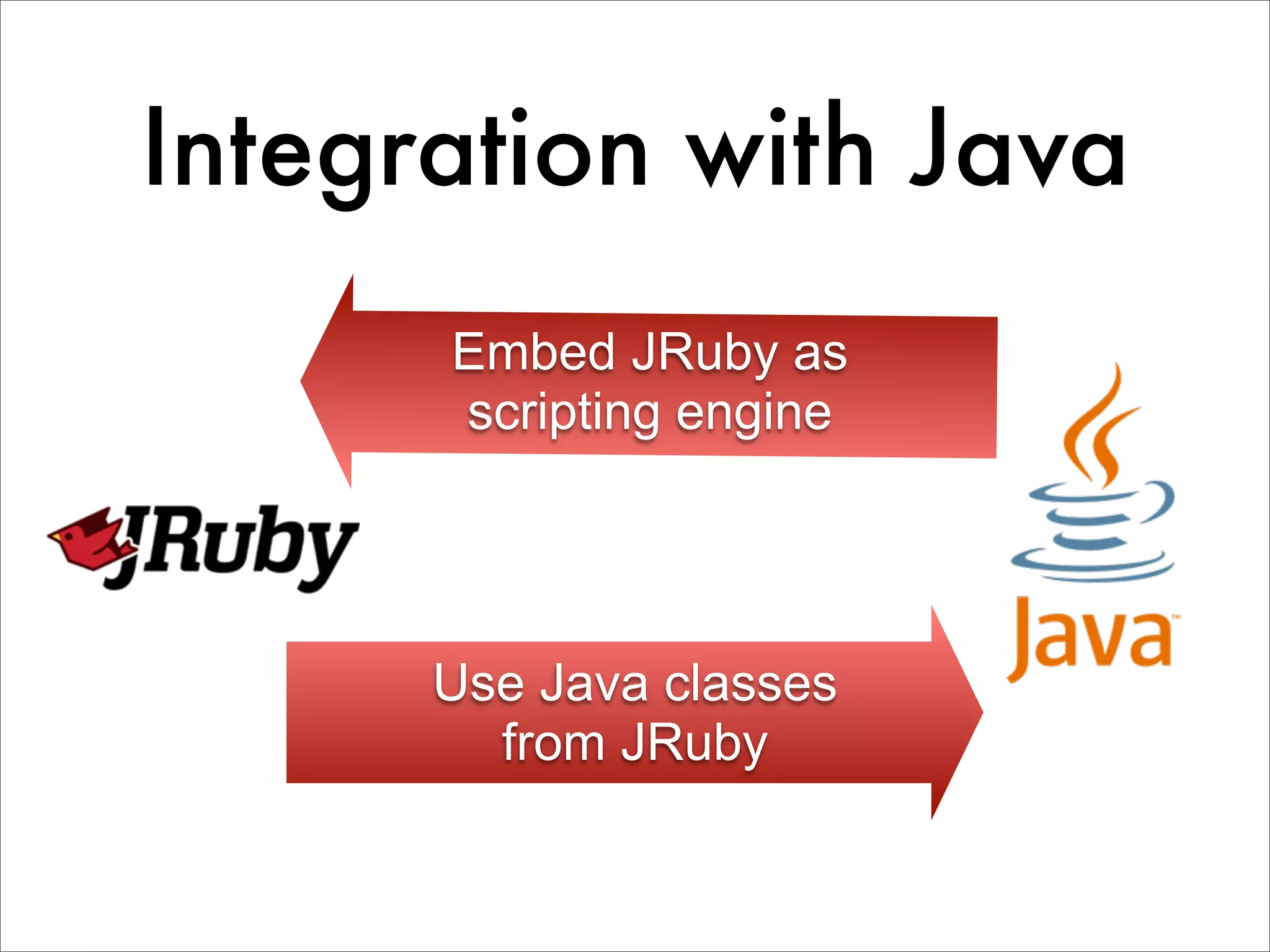 Integration with Java

Embed JRuby as scripting engine

JRuby

Java™

Use Java classes from JRuby